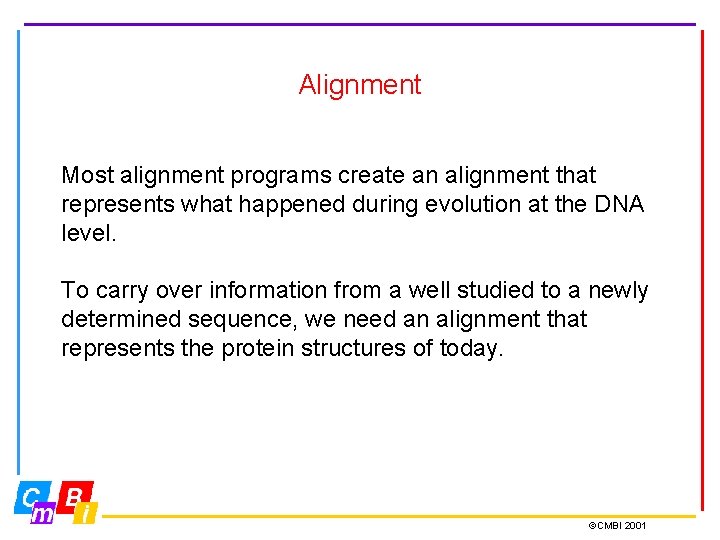 Alignment

Most alignment programs create an alignment that represents what happened during evolution at the DNA level.

To carry over information from a well studied to a newly determined sequence, we need an alignment that represents the protein structures of today.

C m B i

©CMBI 2001